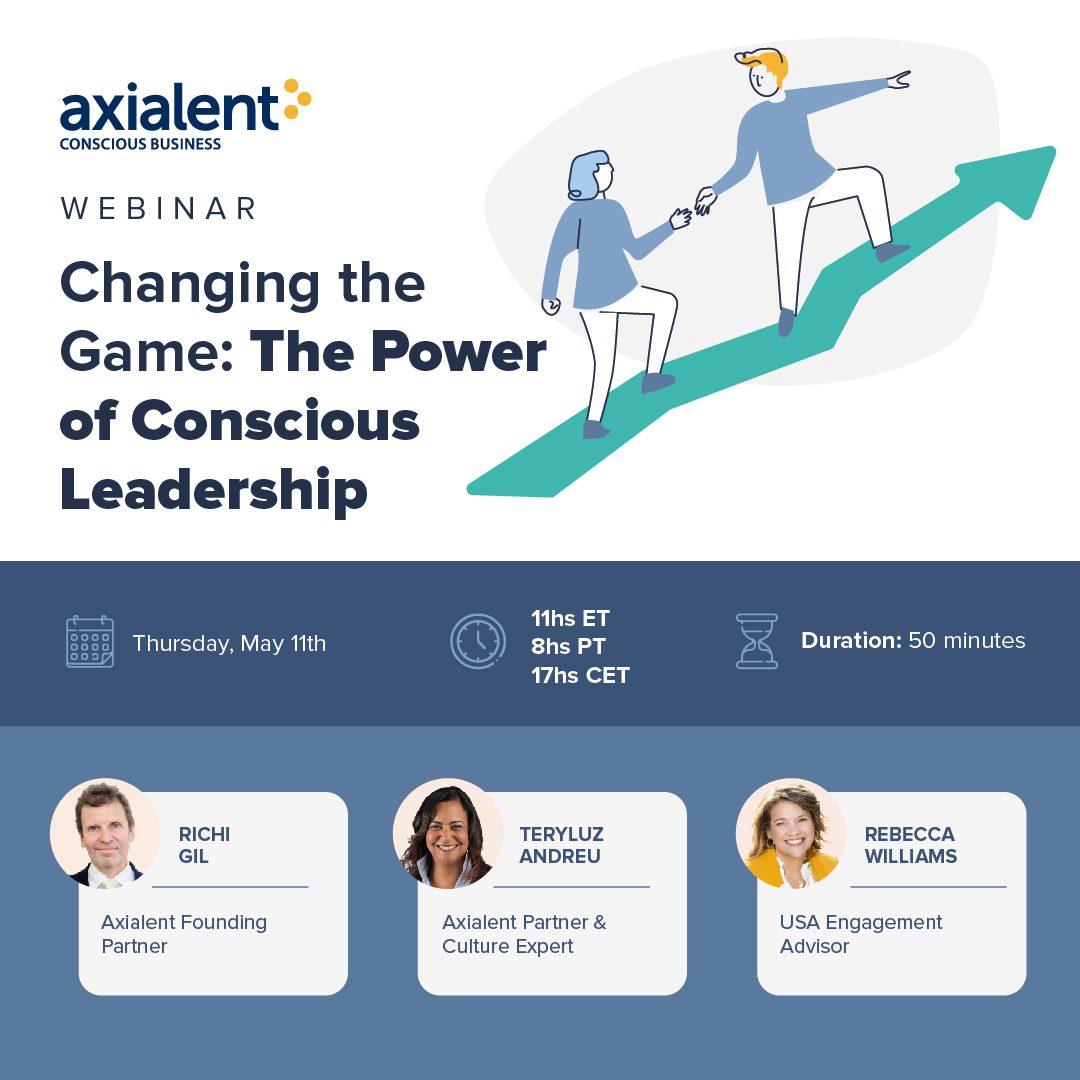 axialent
CONSCIOUS BUSINESS

WEBINAR

Changing the Game: The Power of Conscious Leadership

Thursday, May 11th

11hs ET
8hs PT
17hs CET

Duration: 50 minutes

RICHI GIL

Axialent Founding Partner

TERYLUZ ANDREU

Axialent Partner & Culture Expert

REBECCA WILLIAMS

USA Engagement Advisor